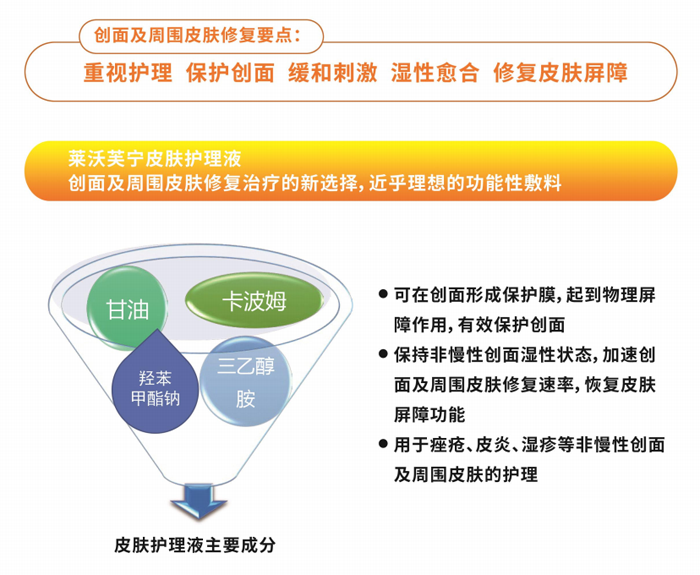 创面及周围皮肤修复要点：

重视护理 保护创面 缓和刺激 湿性愈合 修复皮肤屏障

莱沃芙宁皮肤护理液
创面及周围皮肤修复治疗的新选择，近乎理想的功能性敷料

甘油

卡波姆

羟苯甲酯钠

三乙醇胺

皮肤护理液主要成分

● 可在创面形成保护膜，起到物理屏障作用，有效保护创面

● 保持非慢性创面湿性状态，加速创面及周围皮肤修复速率，恢复皮肤屏障功能

● 用于痤疮、皮炎、湿疹等非慢性创面及周围皮肤的护理